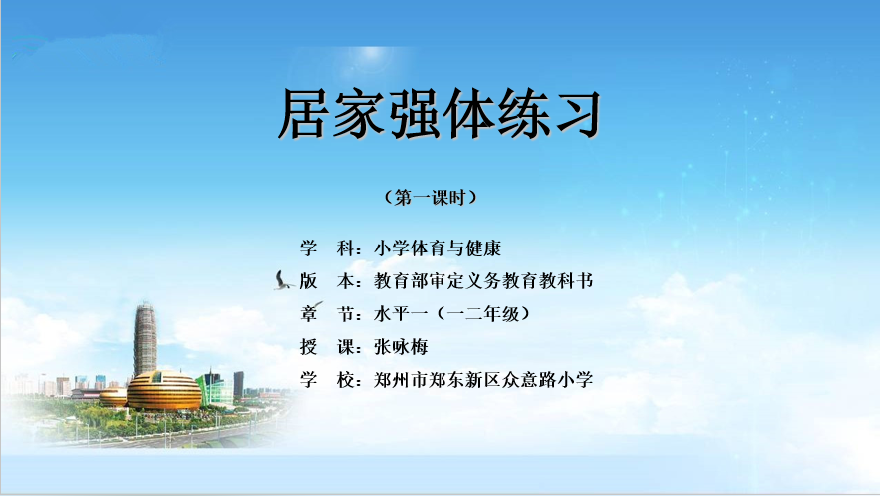 居家强体练习

（第一课时）

学　科：小学体育与健康
版　本：教育部审定义务教育教科书
章　节：水平一（一二年级）
授　课：张咏梅
学　校：郑州市郑东新区众意路小学